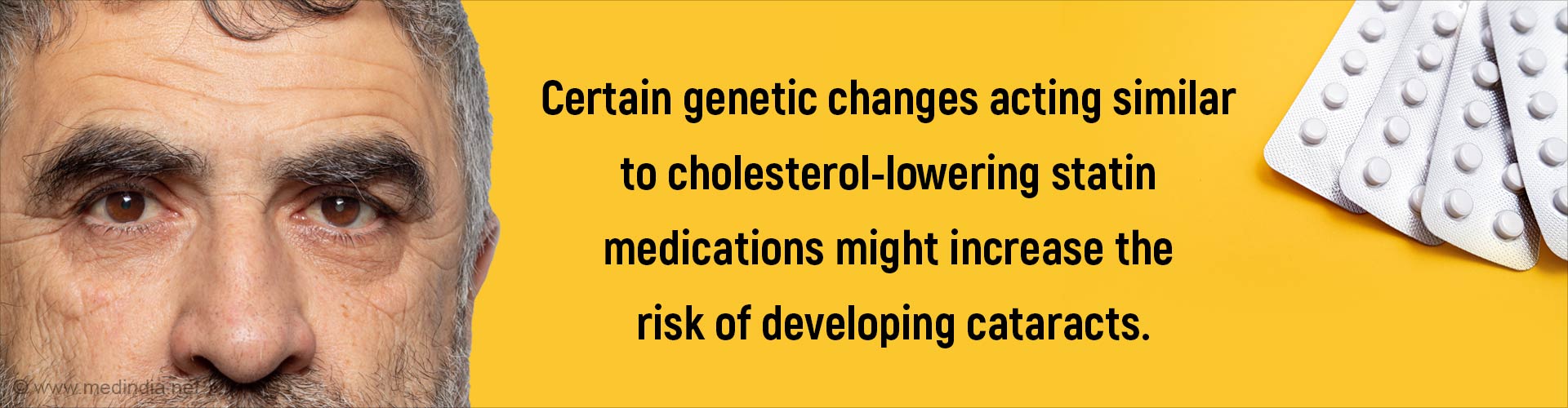 Certain genetic changes acting similar to cholesterol-lowering statin medications might increase the risk of developing cataracts.

© www.medindia.net